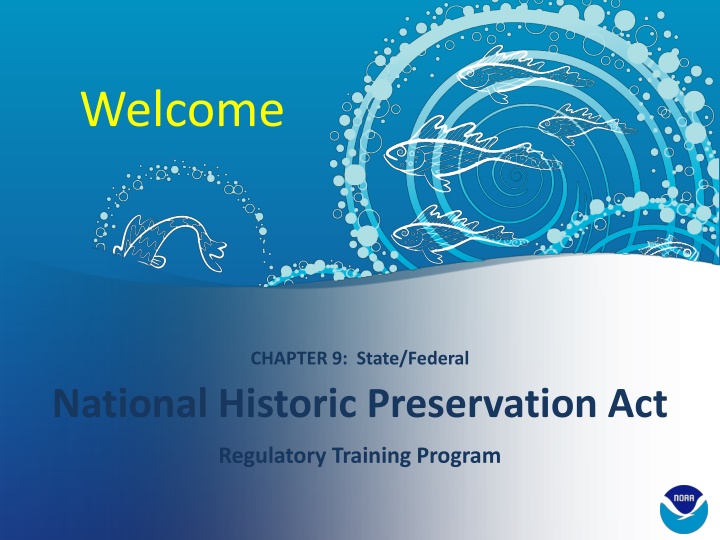 Welcome

CHAPTER 9: State/Federal

National Historic Preservation Act

Regulatory Training Program

NOAA